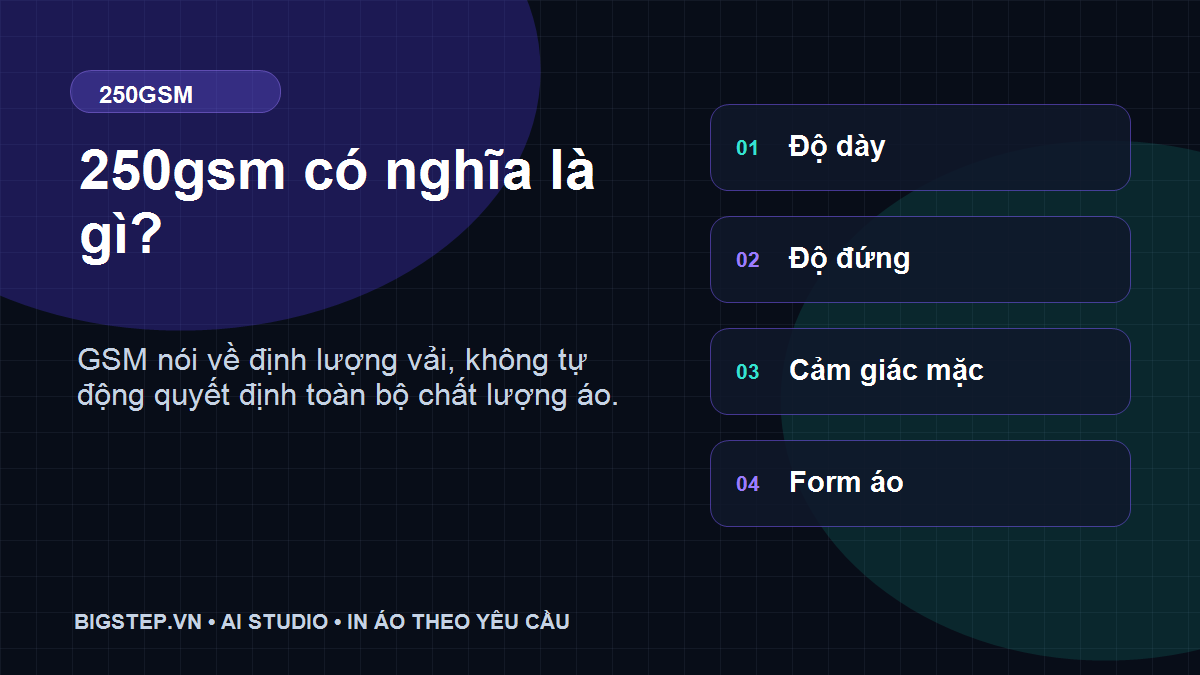 250GSM

250gsm có nghĩa là gì?

GSM nói về định lượng vải, không tự động quyết định toàn bộ chất lượng áo.

01 Độ dày

02 Độ đứng

03 Cảm giác mặc

04 Form áo

BIGSTEP.VN • AI STUDIO • IN ÁO THEO YÊU CẦU